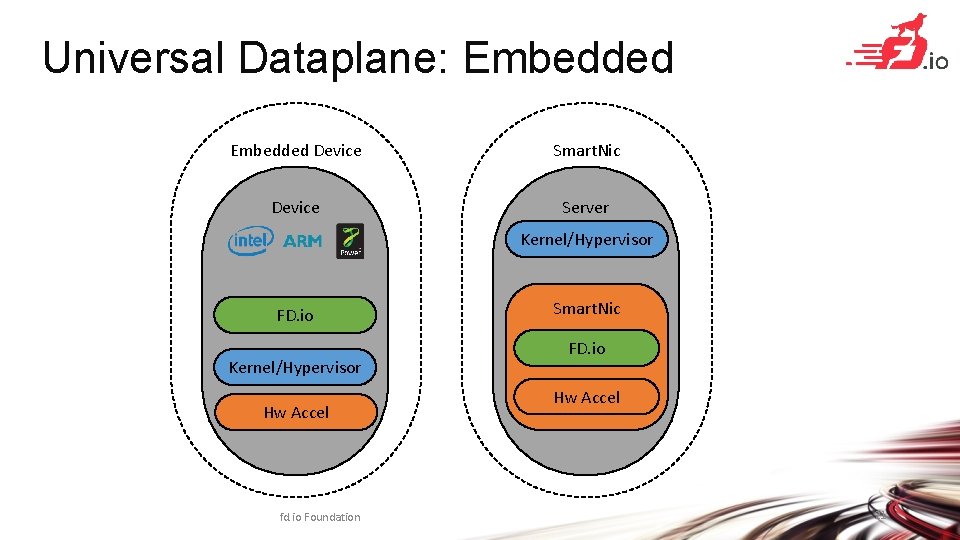 Universal Dataplane: Embedded

.io

Embedded Device

Device

intel ARM Power

FD.io

Kernel/Hypervisor

Hw Accel

SmartNic

Server

Kernel/Hypervisor

SmartNic

FD.io

Hw Accel

fd.io Foundation